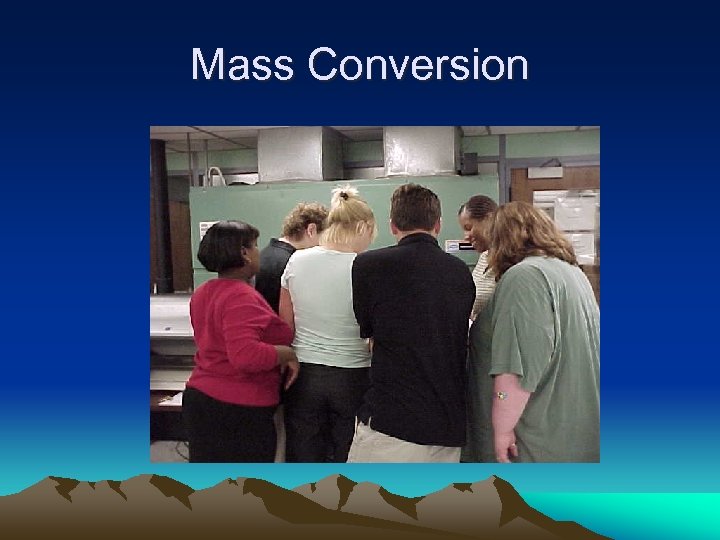 Mass Conversion